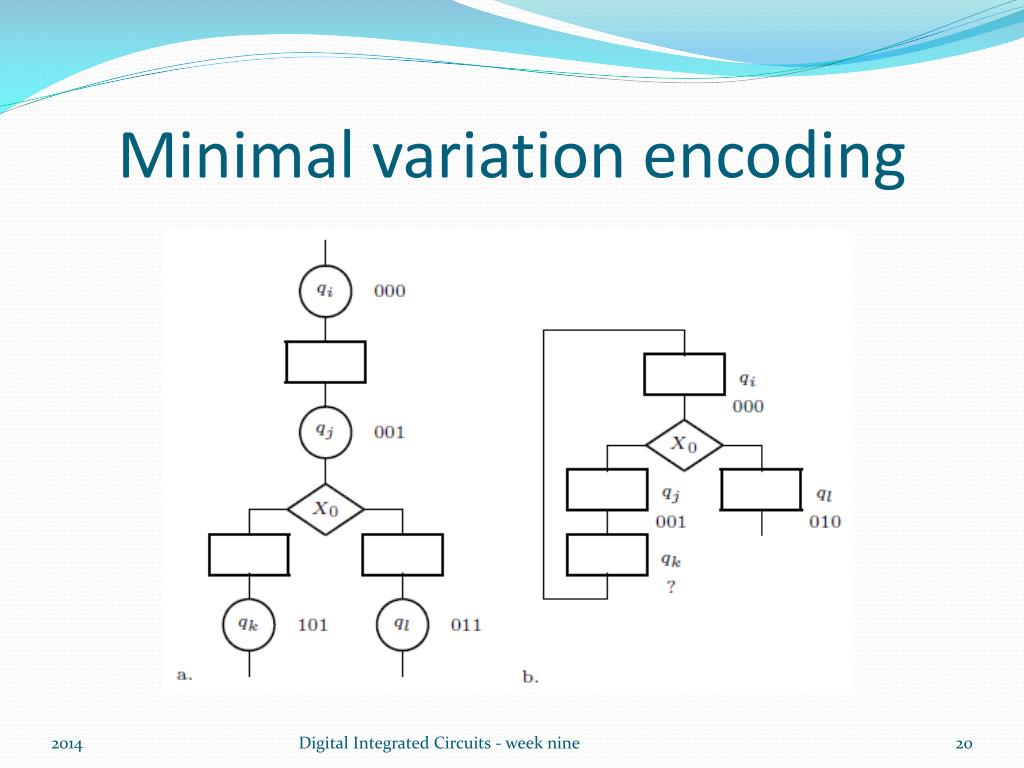 Minimal variation encoding

$q_i$ 000

$q_j$ 001

$X_0$

$q_k$ 101

$q_l$ 011

a.

$q_i$
000

$X_0$

$q_j$
001

$q_l$
010

$q_k$
?

b.

2014

Digital Integrated Circuits - week nine

20